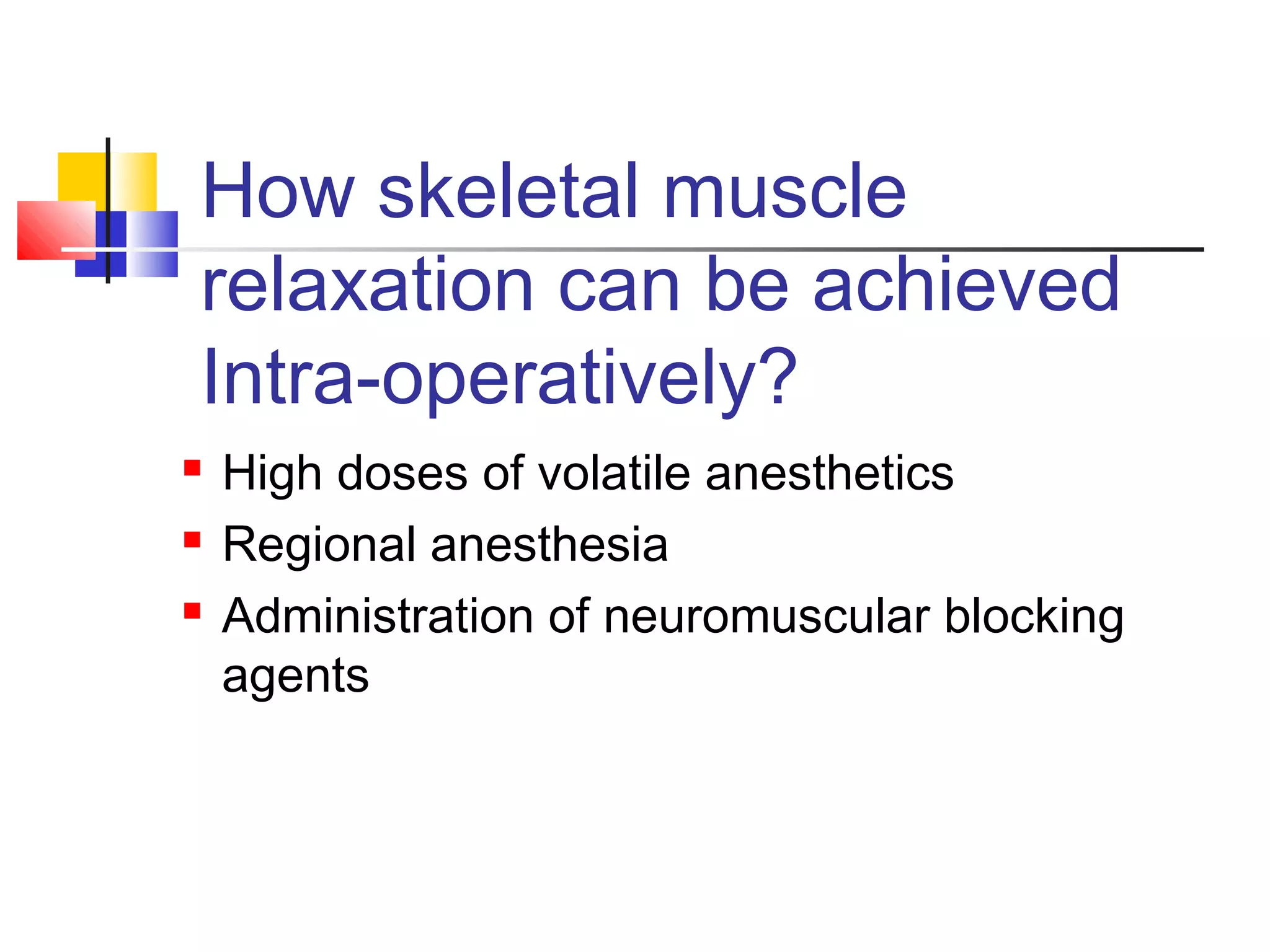 How skeletal muscle relaxation can be achieved Intra-operatively?

- High doses of volatile anesthetics
- Regional anesthesia
- Administration of neuromuscular blocking agents